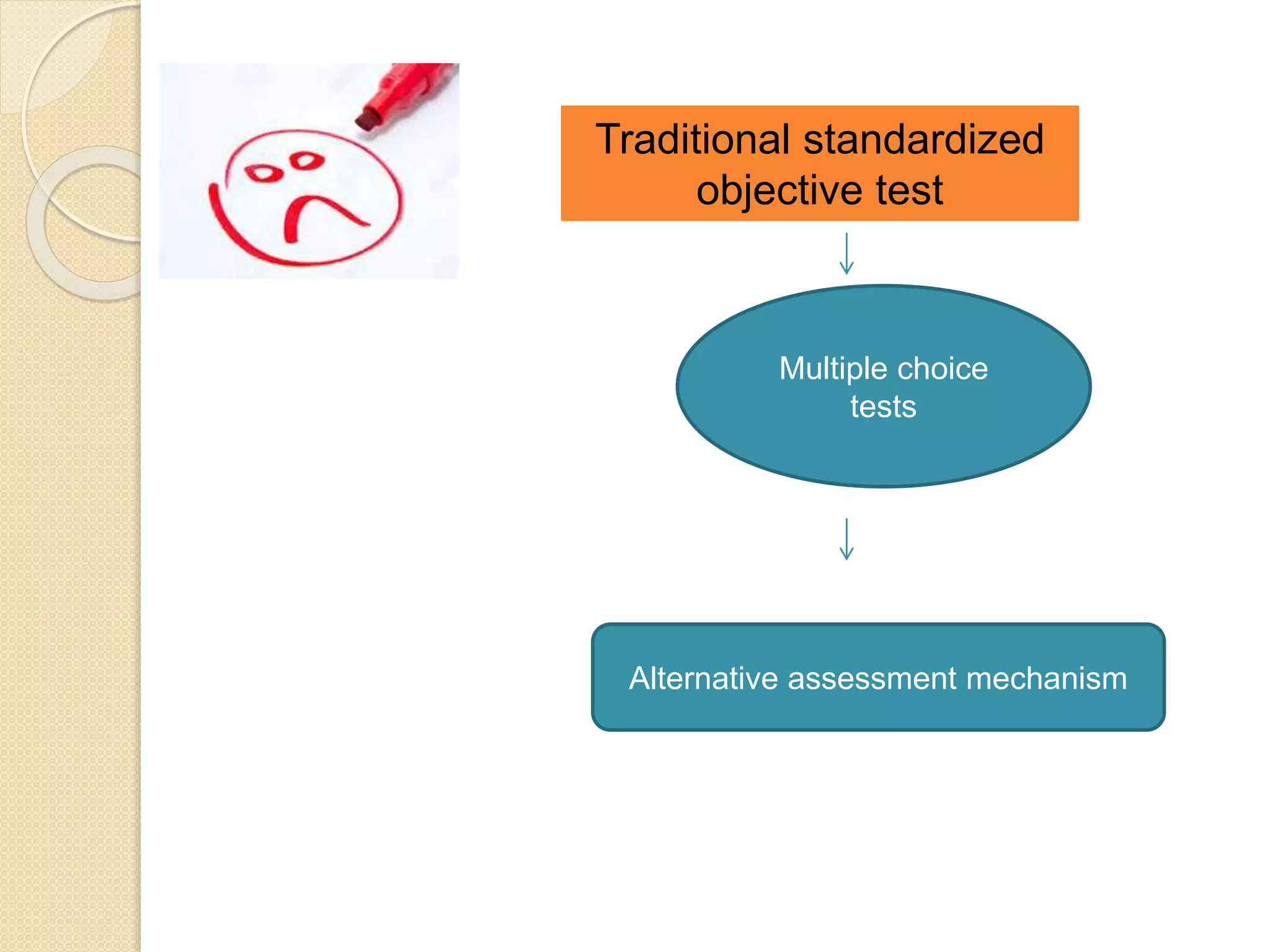 Traditional standardized objective test

Multiple choice tests

Alternative assessment mechanism